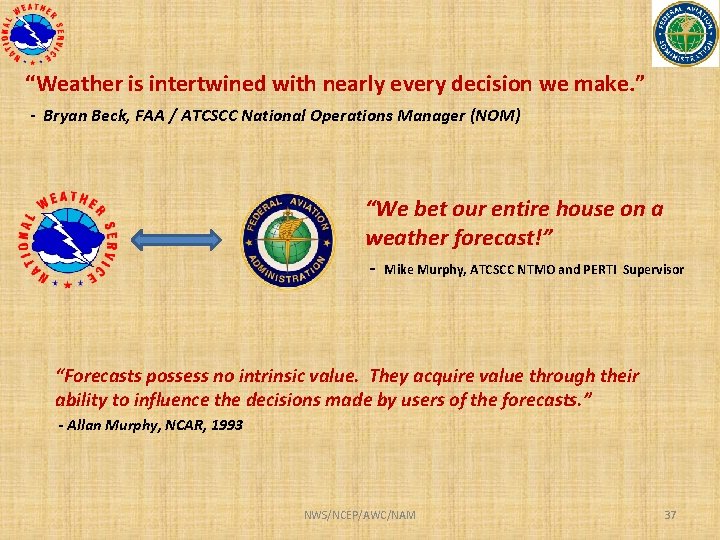 NATIONAL WEATHER SERVICE

FEDERAL AVIATION ADMINISTRATION

“Weather is intertwined with nearly every decision we make.”

- Bryan Beck, FAA / ATCSCC National Operations Manager (NOM)

NATIONAL WEATHER SERVICE

FEDERAL AVIATION ADMINISTRATION

“We bet our entire house on a weather forecast!”

- Mike Murphy, ATCSCC NTMO and PERTI Supervisor

“Forecasts possess no intrinsic value. They acquire value through their ability to influence the decisions made by users of the forecasts.”

- Allan Murphy, NCAR, 1993

NWS/NCEP/AWC/NAM

37